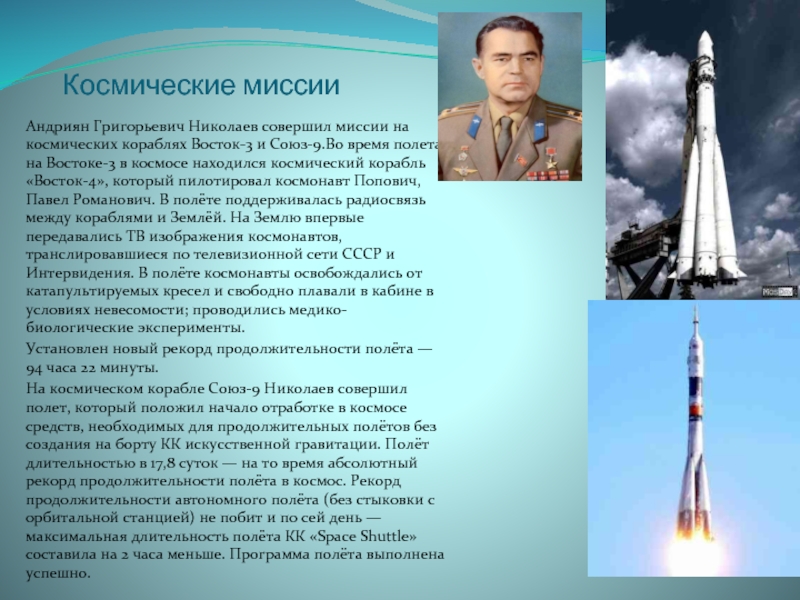 Космические миссии

Андриян Григорьевич Николаев совершил миссии на космических кораблях Восток-3 и Союз-9.Во время полета на Востоке-3 в космосе находился космический корабль «Восток-4», который пилотировал космонавт Попович, Павел Романович. В полёте поддерживалась радиосвязь между кораблями и Землёй. На Землю впервые передавались ТВ изображения космонавтов, транслировавшиеся по телевизионной сети СССР и Интервидения. В полёте космонавты освобождались от катапультируемых кресел и свободно плавали в кабине в условиях невесомости; проводились медико-биологические эксперименты.

Установлен новый рекорд продолжительности полёта — 94 часа 22 минуты.

На космическом корабле Союз-9 Николаев совершил полет, который положил начало отработке в космосе средств, необходимых для продолжительных полётов без создания на борту КК искусственной гравитации. Полёт длительностью в 17,8 суток — на то время абсолютный рекорд продолжительности полёта в космос. Рекорд продолжительности автономного полёта (без стыковки с орбитальной станцией) не побит и по сей день — максимальная длительность полёта КК «Space Shuttle» составила на 2 часа меньше. Программа полёта выполнена успешно.